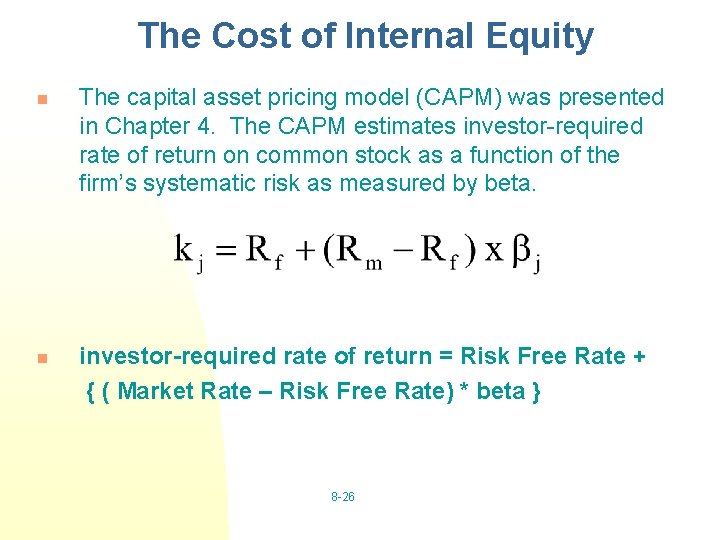 The Cost of Internal Equity

The capital asset pricing model (CAPM) was presented in Chapter 4. The CAPM estimates investor-required rate of return on common stock as a function of the firm's systematic risk as measured by beta.

$k_j = R_f + (R_m - R_f) \text{ x } \beta_j$

investor-required rate of return = Risk Free Rate + { ( Market Rate – Risk Free Rate) * beta }

8-26